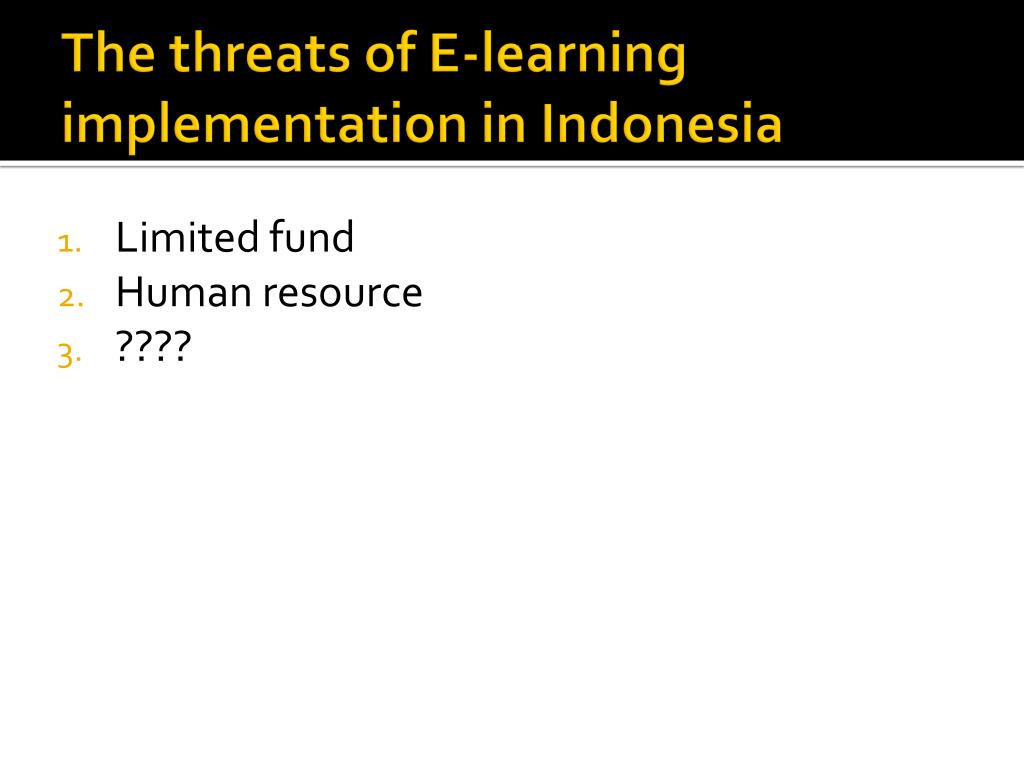 The threats of E-learning implementation in Indonesia

1. Limited fund
2. Human resource
3. ????